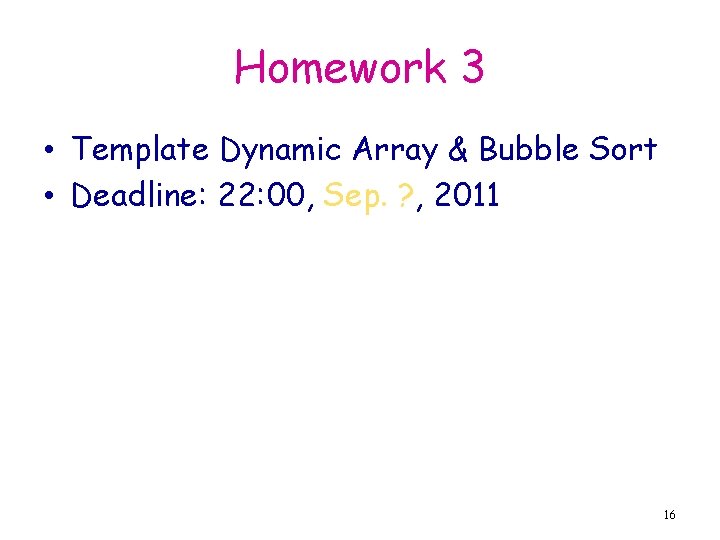 Homework 3

• Template Dynamic Array & Bubble Sort
• Deadline: 22:00, Sep. ?, 2011

16